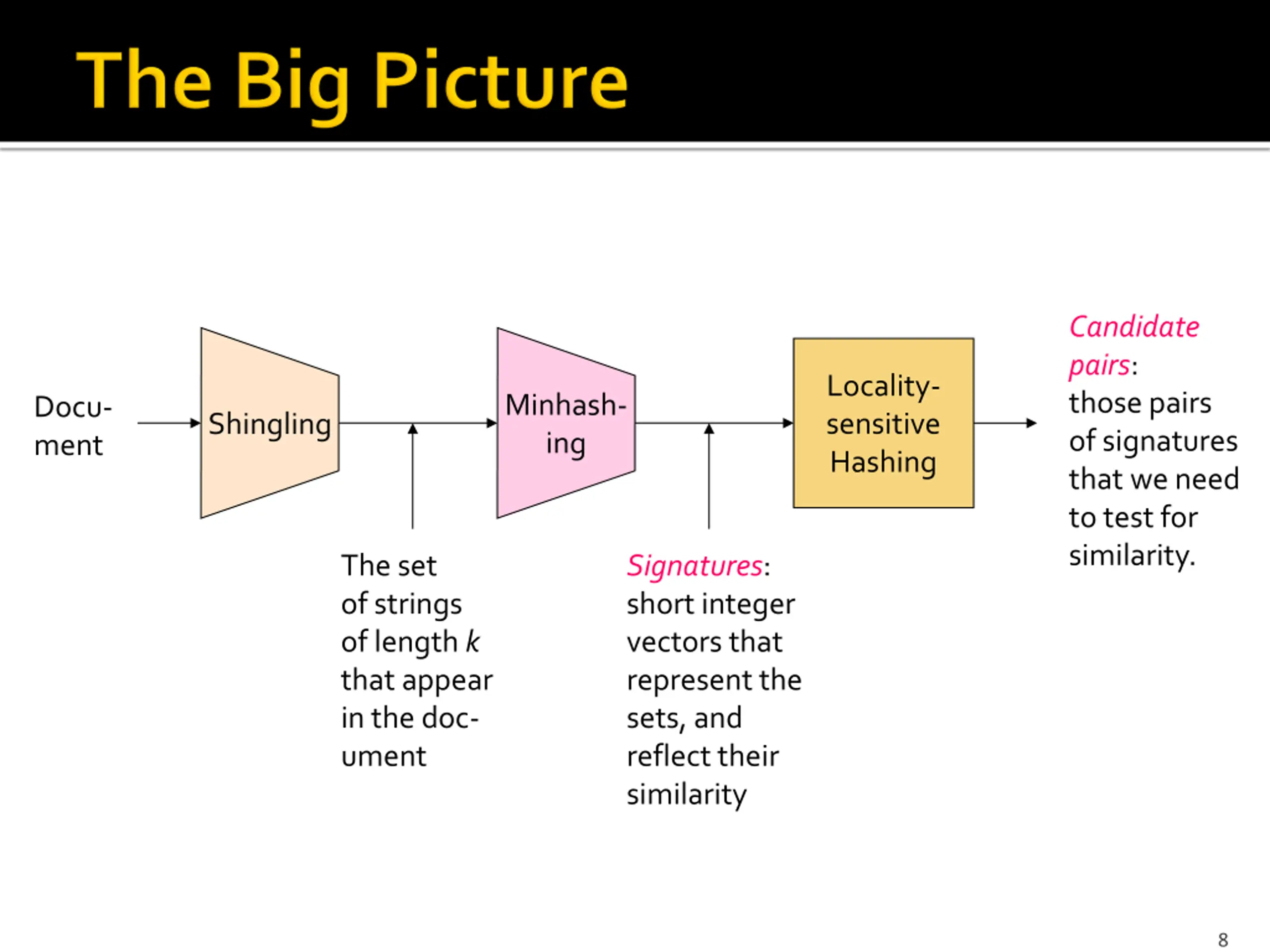 The Big Picture

Document

Shingling

Minhashing

Locality-sensitive Hashing

Candidate pairs: those pairs of signatures that we need to test for similarity.

The set of strings of length $k$ that appear in the document

Signatures: short integer vectors that represent the sets, and reflect their similarity

8